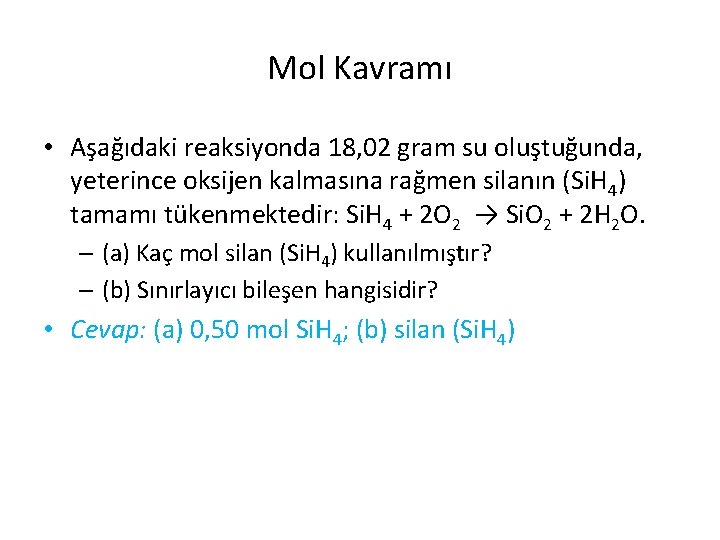 Mol Kavramı

• Aşağıdaki reaksiyonda 18,02 gram su oluştuğunda, yeterince oksijen kalmasına rağmen silanın ($SiH_4$) tamamı tükenmektedir: $SiH_4 + 2O_2 \rightarrow SiO_2 + 2H_2O$.

– (a) Kaç mol silan ($SiH_4$) kullanılmıştır?

– (b) Sınırlayıcı bileşen hangisidir?

• Cevap: (a) 0,50 mol $SiH_4$; (b) silan ($SiH_4$)